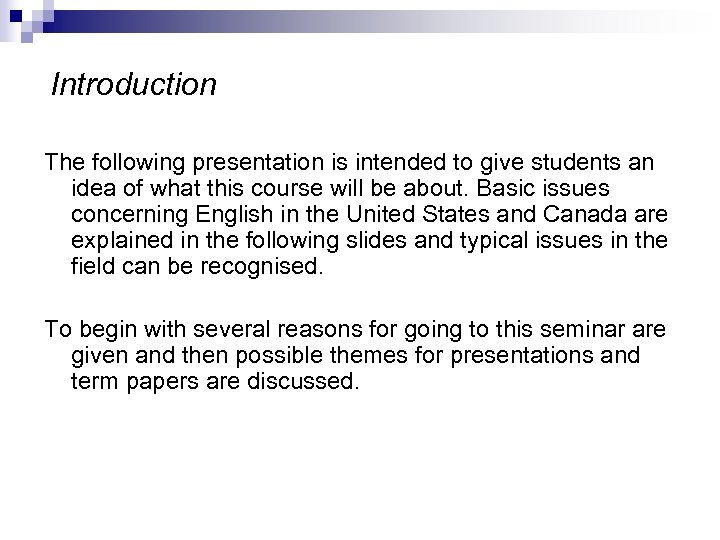 Introduction

The following presentation is intended to give students an idea of what this course will be about. Basic issues concerning English in the United States and Canada are explained in the following slides and typical issues in the field can be recognised.

To begin with several reasons for going to this seminar are given and then possible themes for presentations and term papers are discussed.